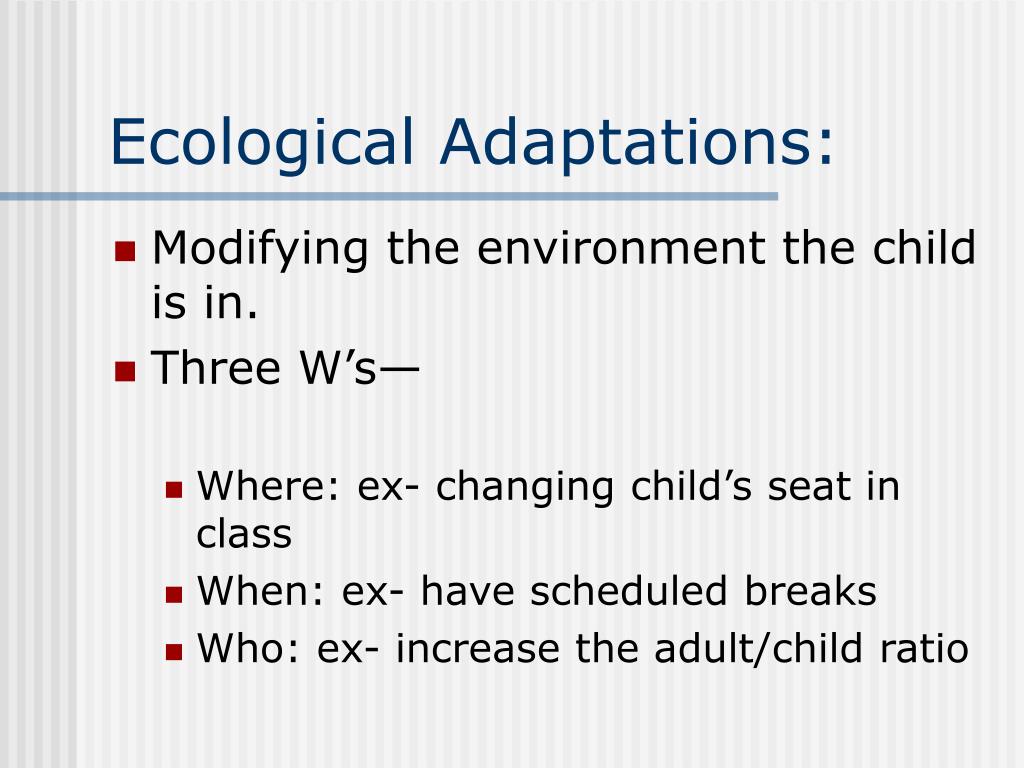 Ecological Adaptations:

Modifying the environment the child is in.

Three W’s—

Where: ex- changing child’s seat in class

When: ex- have scheduled breaks

Who: ex- increase the adult/child ratio